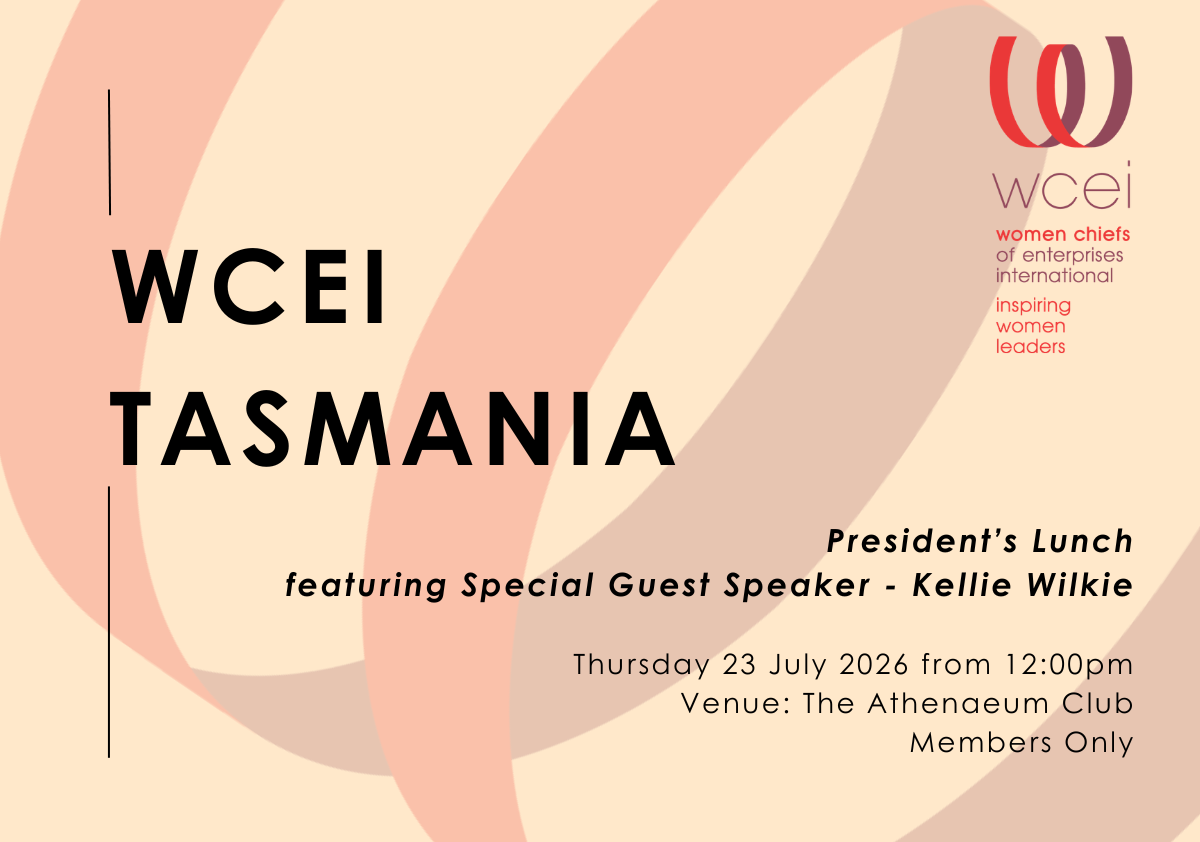 wcei
women chiefs of enterprises international
inspiring women leaders

WCEI TASMANIA

President's Lunch
featuring Special Guest Speaker - Kellie Wilkie

Thursday 23 July 2026 from 12:00pm
Venue: The Athenaeum Club
Members Only